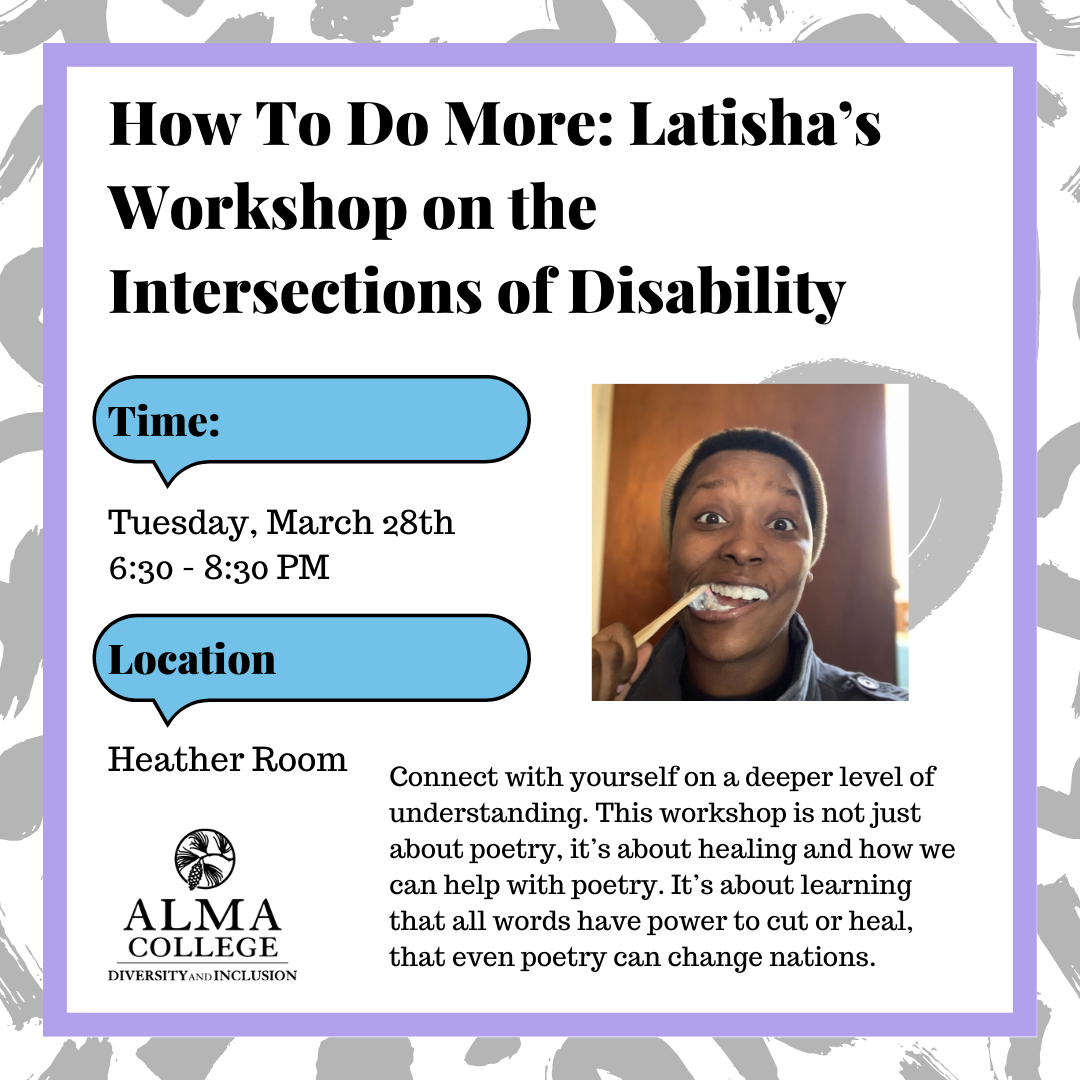 How To Do More: Latisha's Workshop on the Intersections of Disability

Time:

Tuesday, March 28th
6:30 - 8:30 PM

Location

Heather Room

ALMA COLLEGE
DIVERSITY AND INCLUSION

Connect with yourself on a deeper level of understanding. This workshop is not just about poetry, it's about healing and how we can help with poetry. It's about learning that all words have power to cut or heal, that even poetry can change nations.